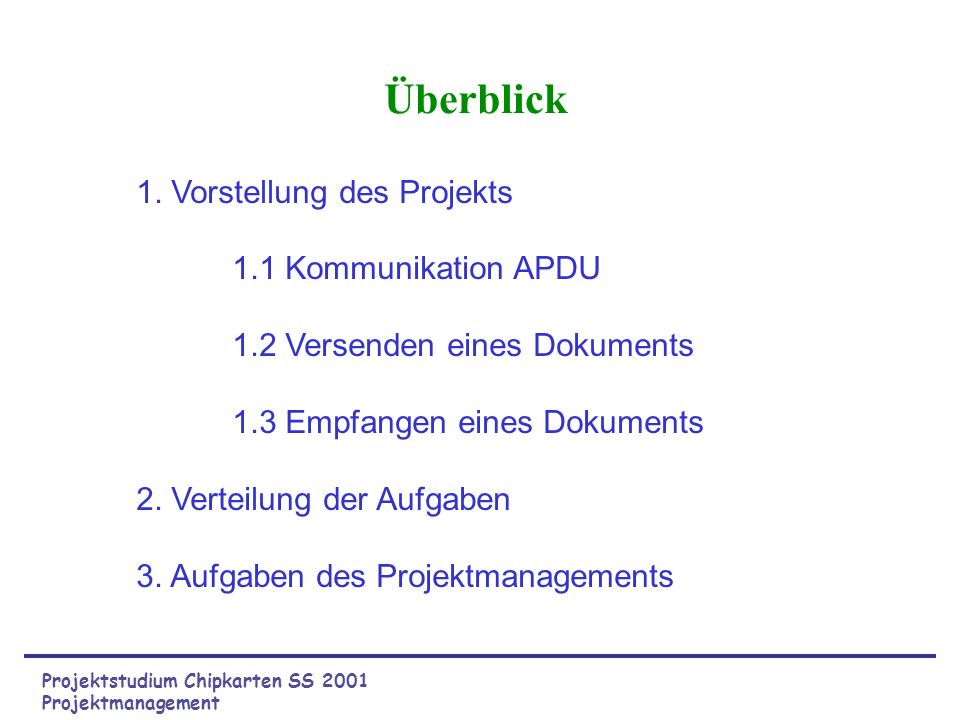 Überblick

1. Vorstellung des Projekts

1.1 Kommunikation APDU

1.2 Versenden eines Dokuments

1.3 Empfangen eines Dokuments

2. Verteilung der Aufgaben

3. Aufgaben des Projektmanagements

Projektstudium Chipkarten SS 2001
Projektmanagement